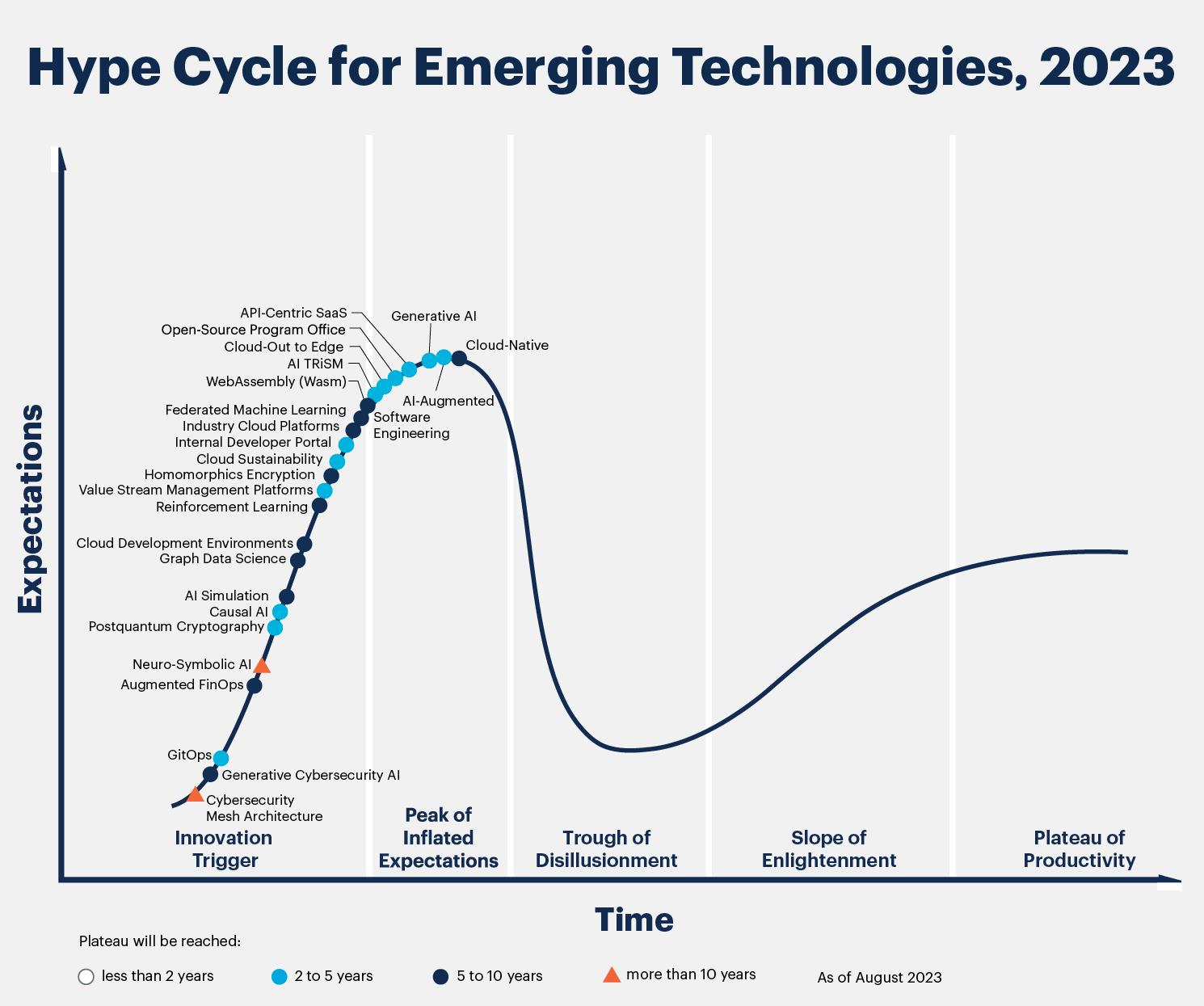 Hype Cycle for Emerging Technologies, 2023

Expectations

API-Centric SaaS
Open-Source Program Office
Cloud-Out to Edge
AI TRiSM
WebAssembly (Wasm)
Generative AI
Cloud-Native
AI-Augmented Software Engineering
Federated Machine Learning
Industry Cloud Platforms
Internal Developer Portal
Cloud Sustainability
Homomorphics Encryption
Value Stream Management Platforms
Reinforcement Learning
Cloud Development Environments
Graph Data Science
AI Simulation
Causal AI
Postquantum Cryptography
Neuro-Symbolic AI
Augmented FinOps
GitOps
Generative Cybersecurity AI
Cybersecurity Mesh Architecture

Innovation Trigger
Peak of Inflated Expectations
Trough of Disillusionment
Slope of Enlightenment
Plateau of Productivity

Time

Plateau will be reached:
less than 2 years
2 to 5 years
5 to 10 years
more than 10 years
As of August 2023